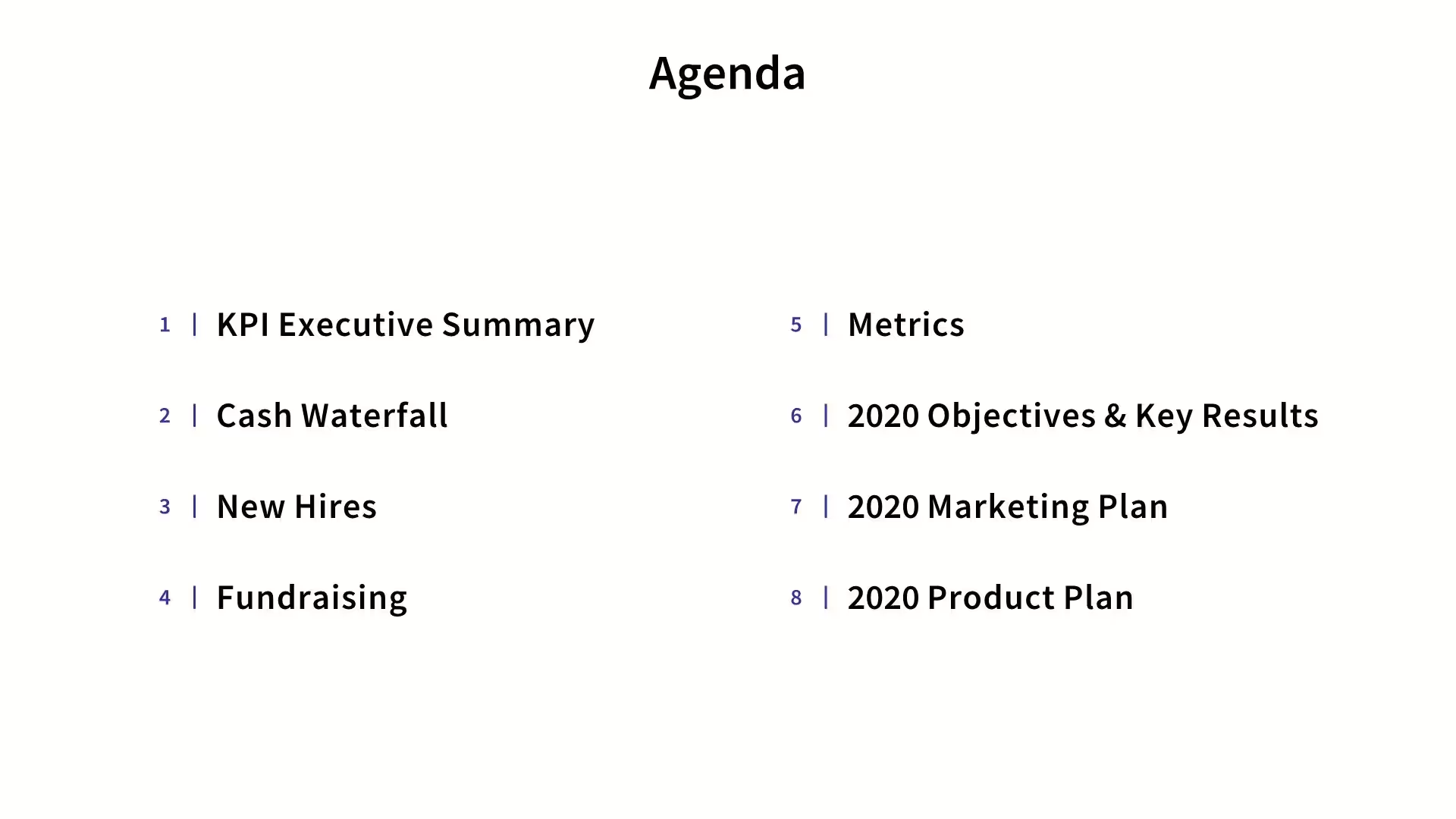 Agenda

1 | KPI Executive Summary

2 | Cash Waterfall

3 | New Hires

4 | Fundraising

5 | Metrics

6 | 2020 Objectives & Key Results

7 | 2020 Marketing Plan

8 | 2020 Product Plan